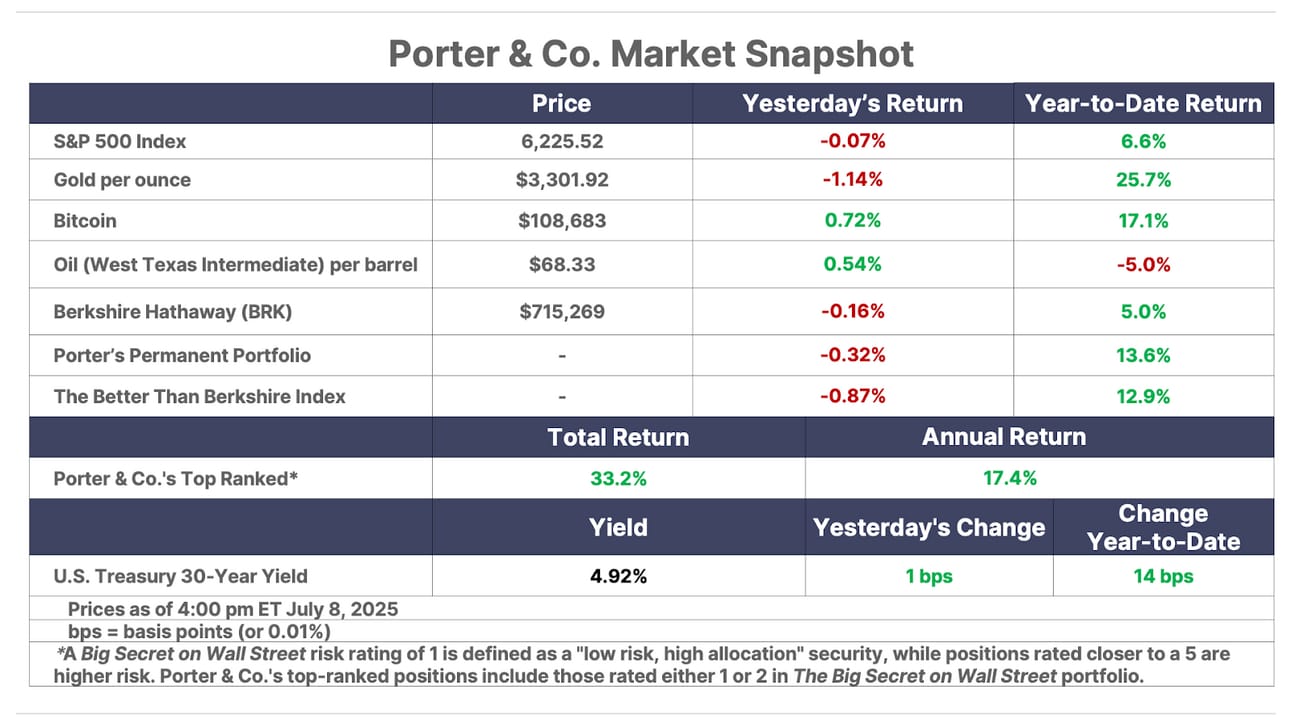 Porter & Co. Market Snapshot

| | Price | Yesterday's Return | Year-to-Date Return |
|---|---|---|---|
| S&P 500 Index | 6,225.52 | -0.07% | 6.6% |
| Gold per ounce | $3,301.92 | -1.14% | 25.7% |
| Bitcoin | $108,683 | 0.72% | 17.1% |
| Oil (West Texas Intermediate) per barrel | $68.33 | 0.54% | -5.0% |
| Berkshire Hathaway (BRK) | $715,269 | -0.16% | 5.0% |
| Porter's Permanent Portfolio | - | -0.32% | 13.6% |
| The Better Than Berkshire Index | - | -0.87% | 12.9% |

| | Total Return | Annual Return |
|---|---|---|
| Porter & Co.'s Top Ranked* | 33.2% | 17.4% |

| | Yield | Yesterday's Change | Change Year-to-Date |
|---|---|---|---|
| U.S. Treasury 30-Year Yield | 4.92% | 1 bps | 14 bps |

Prices as of 4:00 pm ET July 8, 2025
bps = basis points (or 0.01%)

*A Big Secret on Wall Street risk rating of 1 is defined as a "low risk, high allocation" security, while positions rated closer to a 5 are higher risk. Porter & Co.'s top-ranked positions include those rated either 1 or 2 in The Big Secret on Wall Street portfolio.